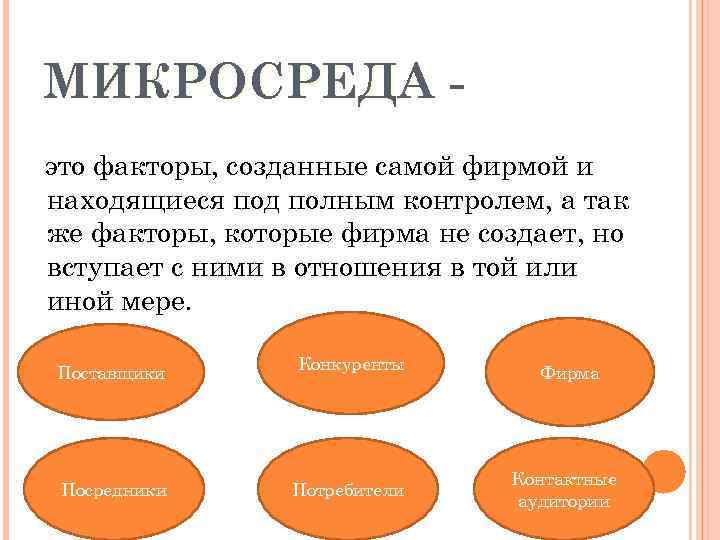 МИКРОСРЕДА -

это факторы, созданные самой фирмой и находящиеся под полным контролем, а так же факторы, которые фирма не создает, но вступает с ними в отношения в той или иной мере.

Поставщики

Конкуренты

Фирма

Посредники

Потребители

Контактные аудитории